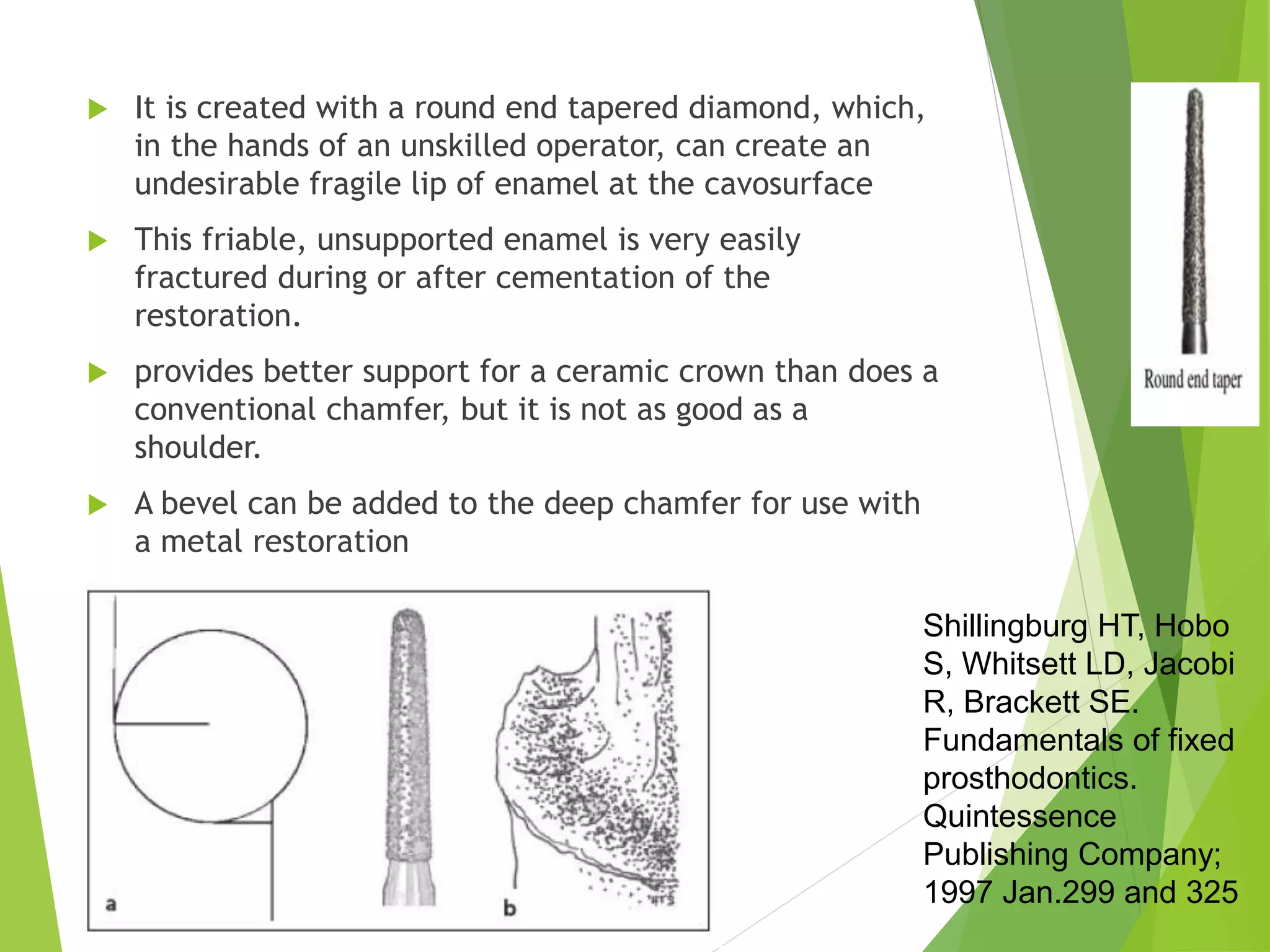 It is created with a round end tapered diamond, which, in the hands of an unskilled operator, can create an undesirable fragile lip of enamel at the cavosurface

This friable, unsupported enamel is very easily fractured during or after cementation of the restoration.

provides better support for a ceramic crown than does a conventional chamfer, but it is not as good as a shoulder.

A bevel can be added to the deep chamfer for use with a metal restoration

Round end taper

a

b

Shillingburg HT, Hobo S, Whitsett LD, Jacobi R, Brackett SE. Fundamentals of fixed prosthodontics. Quintessence Publishing Company; 1997 Jan.299 and 325